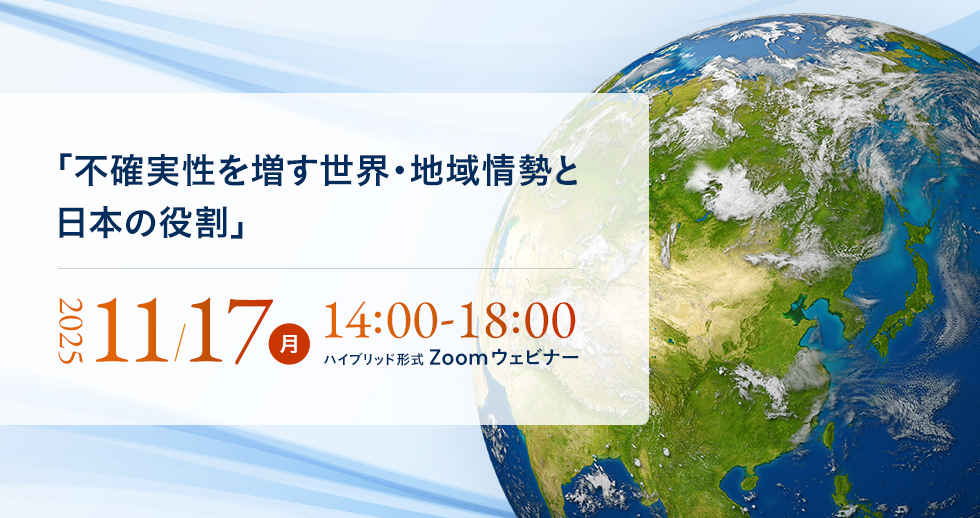 「不確実性を増す世界・地域情勢と日本の役割」

2025 11/17 月 14:00-18:00

ハイブリッド形式 Zoomウェビナー